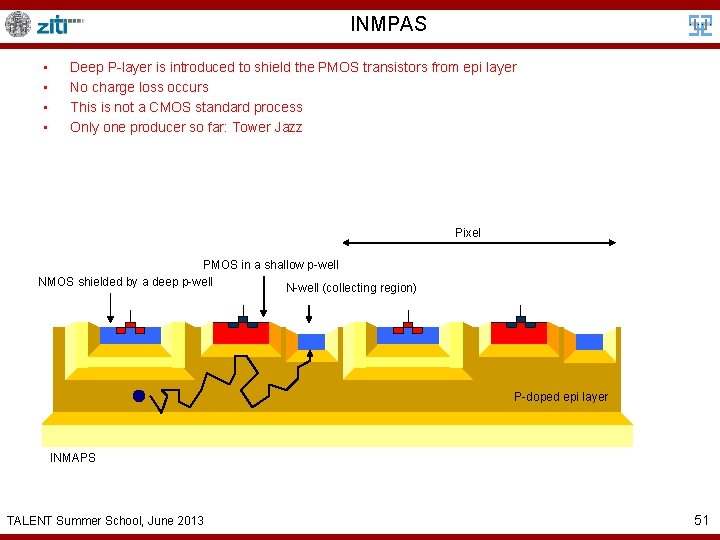 ziti

INMPAS

- Deep P-layer is introduced to shield the PMOS transistors from epi layer
- No charge loss occurs
- This is not a CMOS standard process
- Only one producer so far: Tower Jazz

Pixel

PMOS in a shallow p-well

NMOS shielded by a deep p-well

N-well (collecting region)

P-doped epi layer

INMAPS

TALENT Summer School, June 2013

51